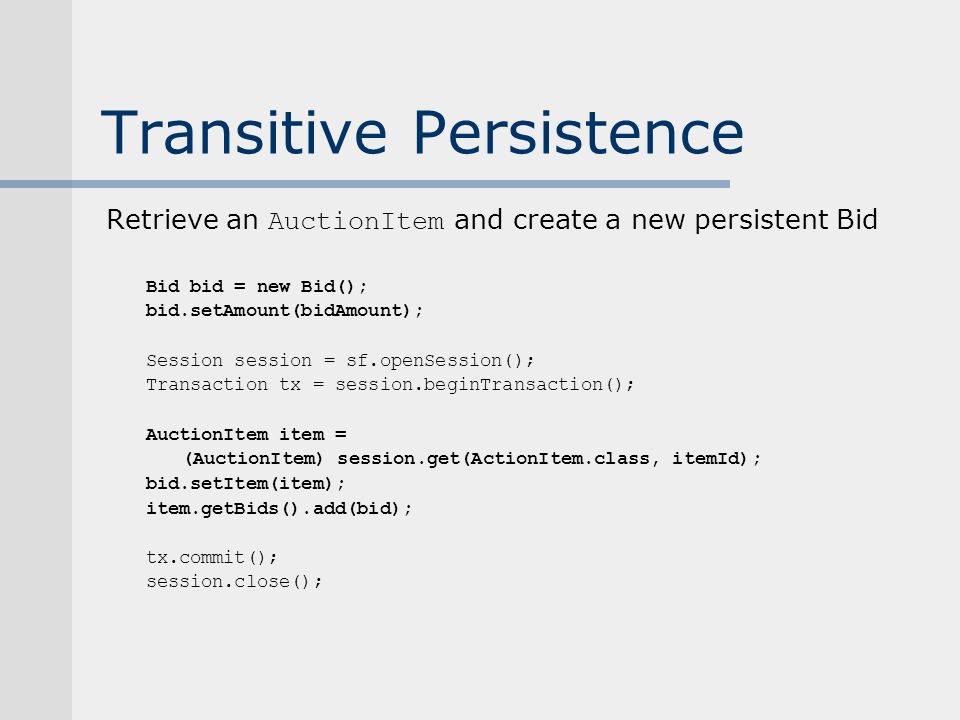 Transitive Persistence

Retrieve an AuctionItem and create a new persistent Bid

Bid bid = new Bid();
bid.setAmount(bidAmount);

Session session = sf.openSession();
Transaction tx = session.beginTransaction();

AuctionItem item =
(AuctionItem) session.get(ActionItem.class, itemId);
bid.setItem(item);
item.getBids().add(bid);

tx.commit();
session.close();